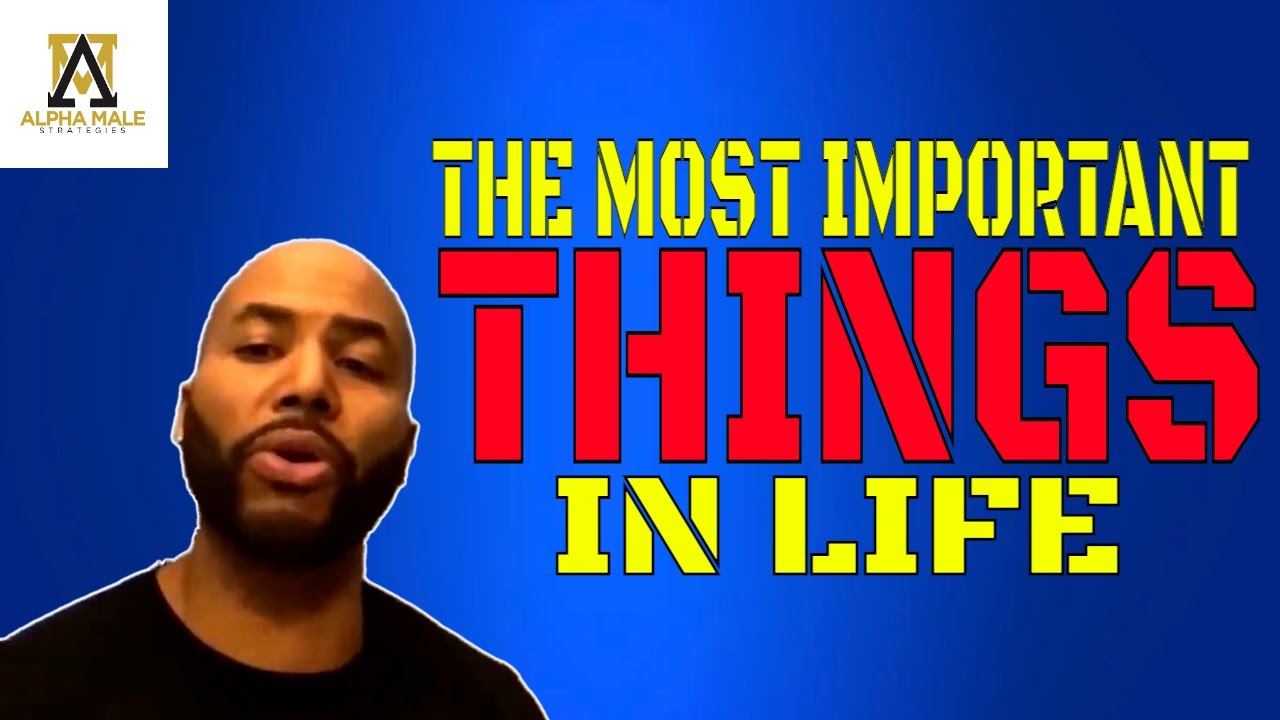 ALPHA MALE
STRATEGIES

THE MOST IMPORTANT
THINGS
IN LIFE